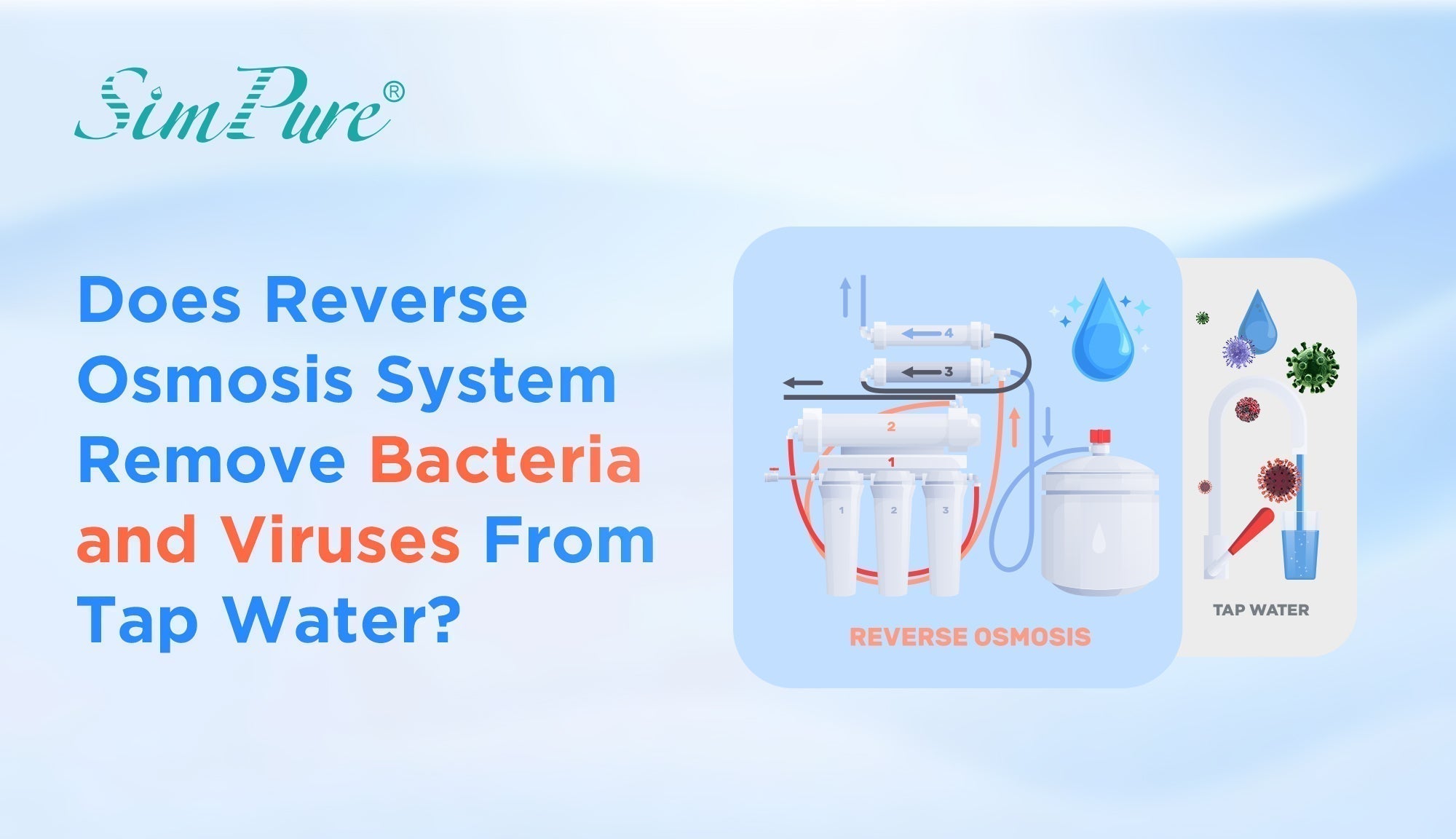 SimPure®

Does Reverse Osmosis System Remove Bacteria and Viruses From Tap Water?

4
3
2
1
1 2 3

REVERSE OSMOSIS

TAP WATER